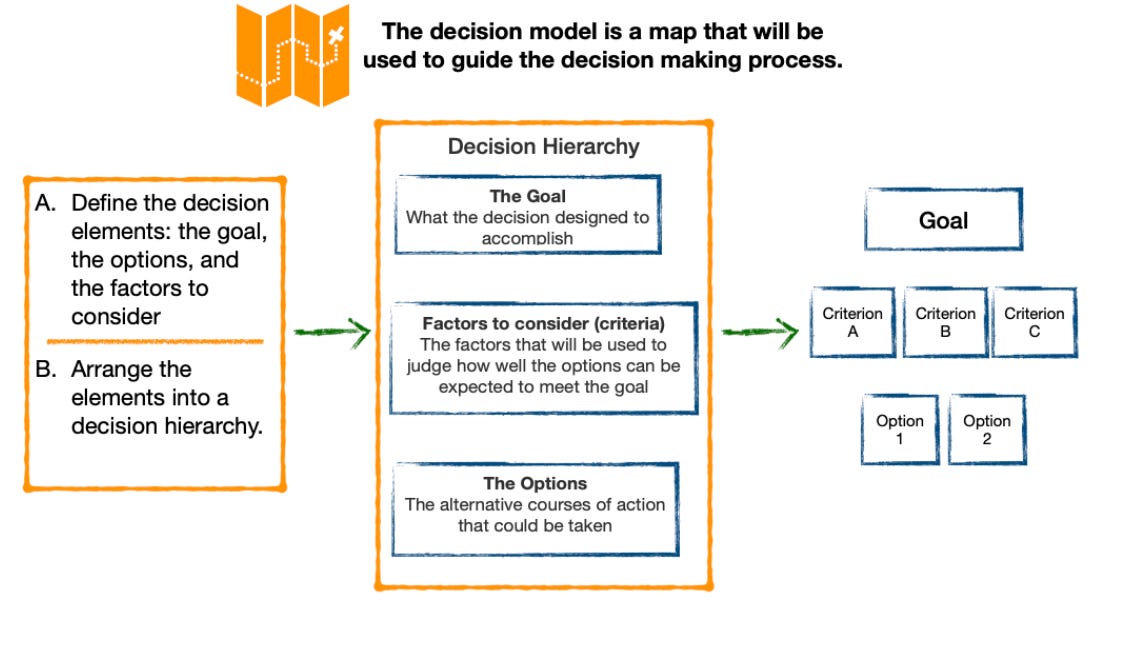 The decision model is a map that will be used to guide the decision making process.

A. Define the decision elements: the goal, the options, and the factors to consider

B. Arrange the elements into a decision hierarchy.

Decision Hierarchy

The Goal
What the decision designed to accomplish

Factors to consider (criteria)
The factors that will be used to judge how well the options can be expected to meet the goal

The Options
The alternative courses of action that could be taken

Goal

Criterion A

Criterion B

Criterion C

Option 1

Option 2